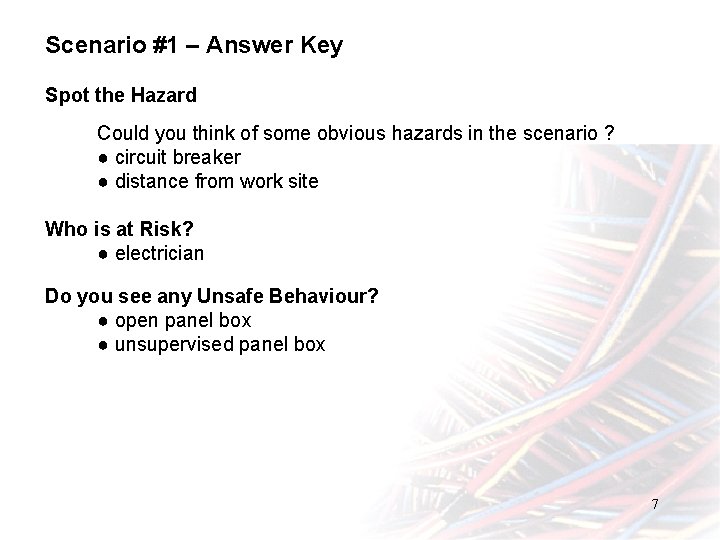 Scenario #1 – Answer Key

Spot the Hazard

Could you think of some obvious hazards in the scenario ?
● circuit breaker
● distance from work site

Who is at Risk?
● electrician

Do you see any Unsafe Behaviour?
● open panel box
● unsupervised panel box

7